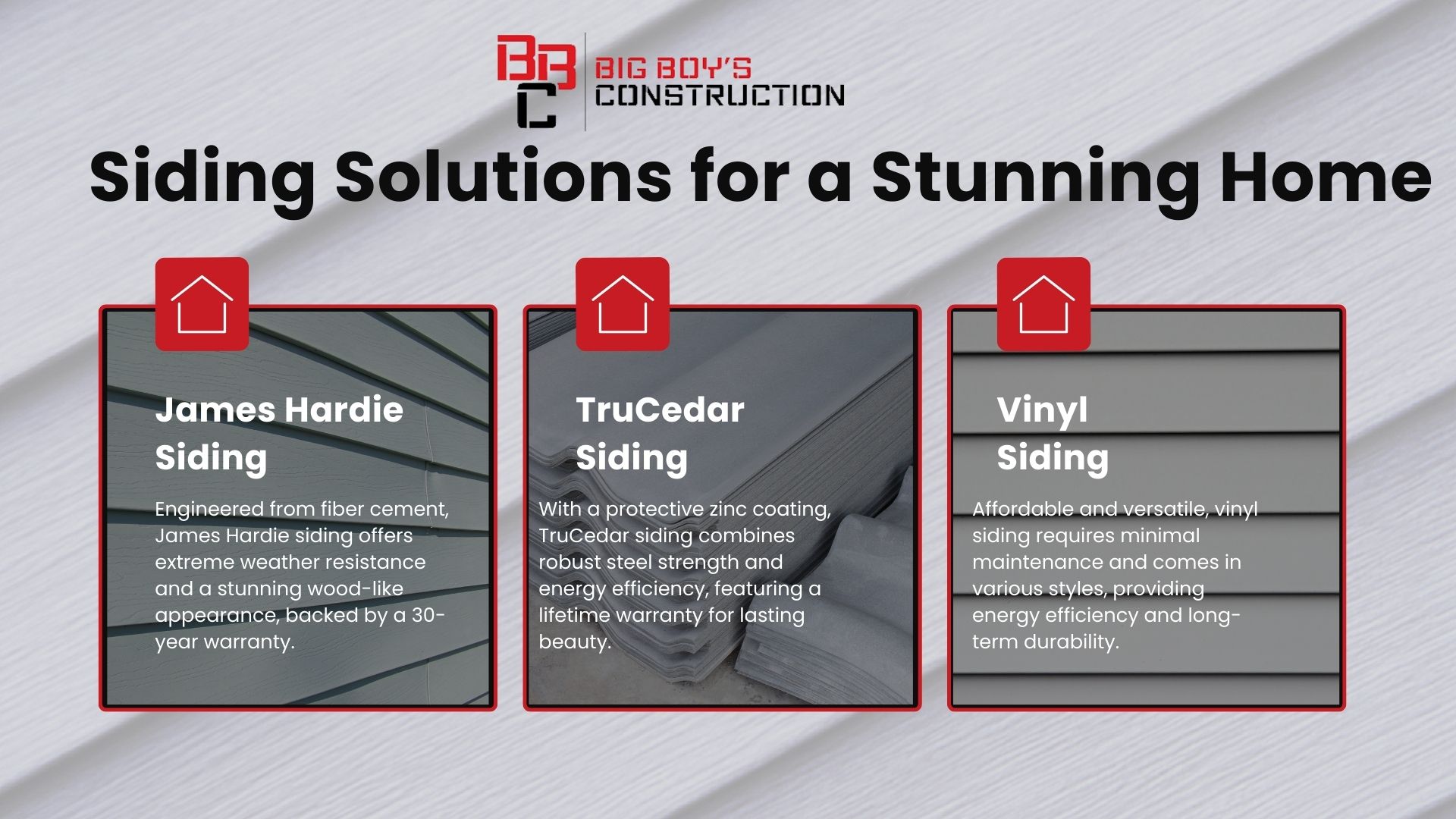 BBC BIG BOY'S CONSTRUCTION

Siding Solutions for a Stunning Home

James Hardie Siding

Engineered from fiber cement, James Hardie siding offers extreme weather resistance and a stunning wood-like appearance, backed by a 30-year warranty.

TruCedar Siding

With a protective zinc coating, TruCedar siding combines robust steel strength and energy efficiency, featuring a lifetime warranty for lasting beauty.

Vinyl Siding

Affordable and versatile, vinyl siding requires minimal maintenance and comes in various styles, providing energy efficiency and long-term durability.